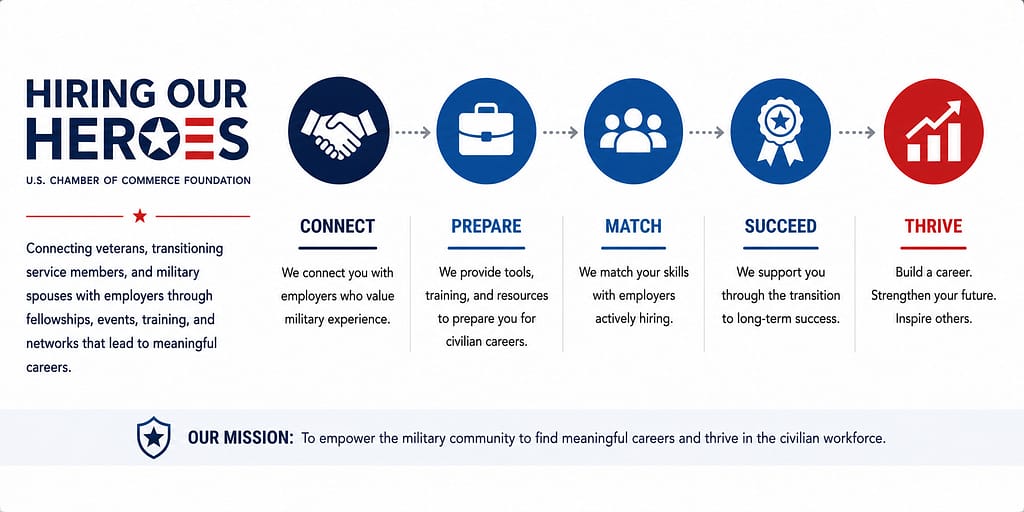 HIRING OUR HEROES
U.S. CHAMBER OF COMMERCE FOUNDATION

Connecting veterans, transitioning service members, and military spouses with employers through fellowships, events, training, and networks that lead to meaningful careers.

CONNECT
We connect you with employers who value military experience.

PREPARE
We provide tools, training, and resources to prepare you for civilian careers.

MATCH
We match your skills with employers actively hiring.

SUCCEED
We support you through the transition to long-term success.

THRIVE
Build a career. Strengthen your future. Inspire others.

OUR MISSION: To empower the military community to find meaningful careers and thrive in the civilian workforce.